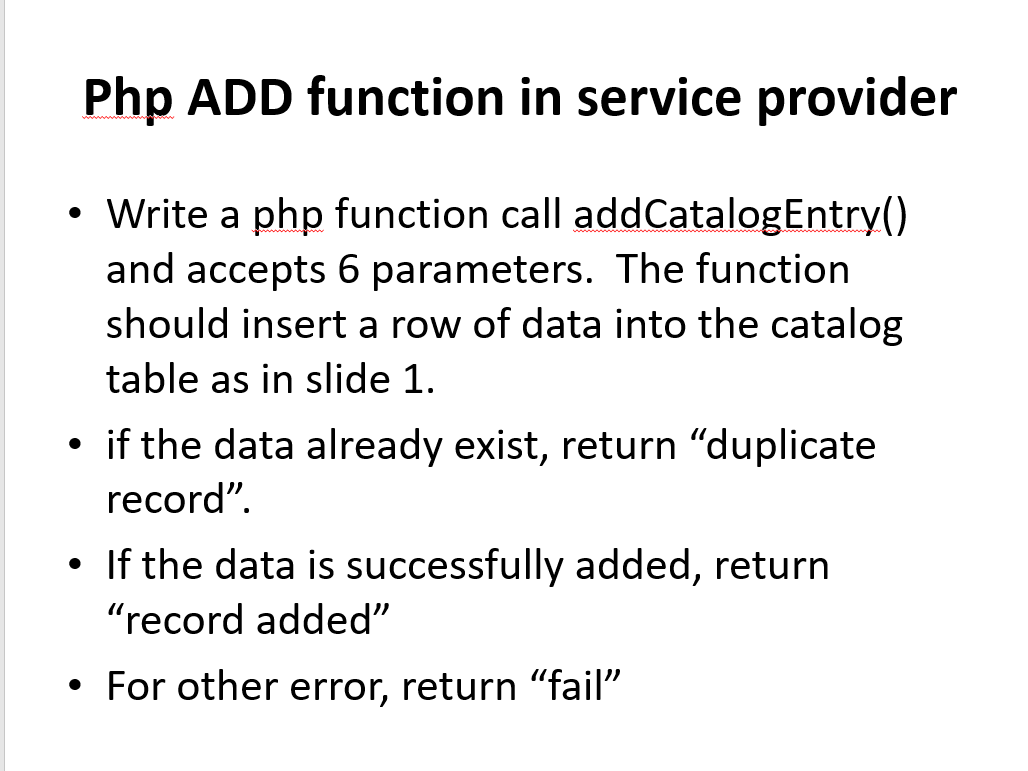 Php ADD function in service provider

• Write a php function call addCatalogEntry() and accepts 6 parameters.  The function should insert a row of data into the catalog table as in slide 1.

• if the data already exist, return “duplicate record”.

• If the data is successfully added, return “record added”

• For other error, return “fail”